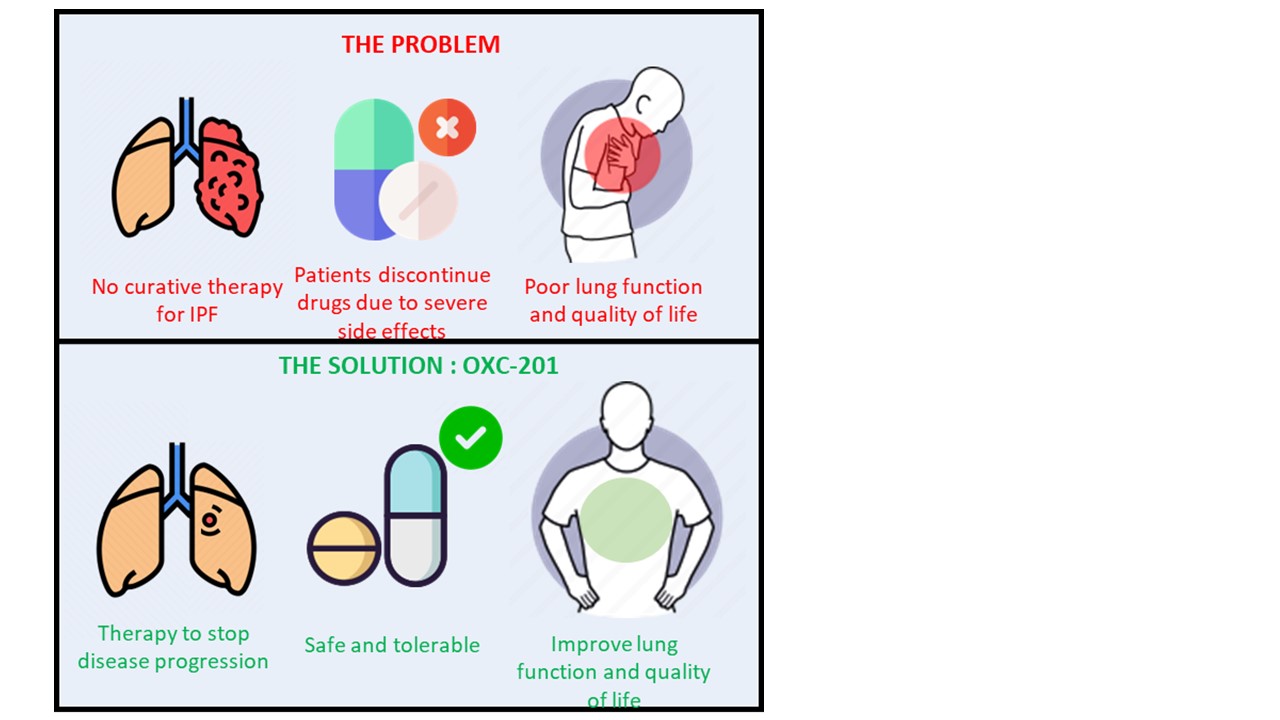 THE PROBLEM

No curative therapy for IPF

Patients discontinue drugs due to severe side effects

Poor lung function and quality of life

THE SOLUTION : OXC-201

Therapy to stop disease progression

Safe and tolerable

Improve lung function and quality of life